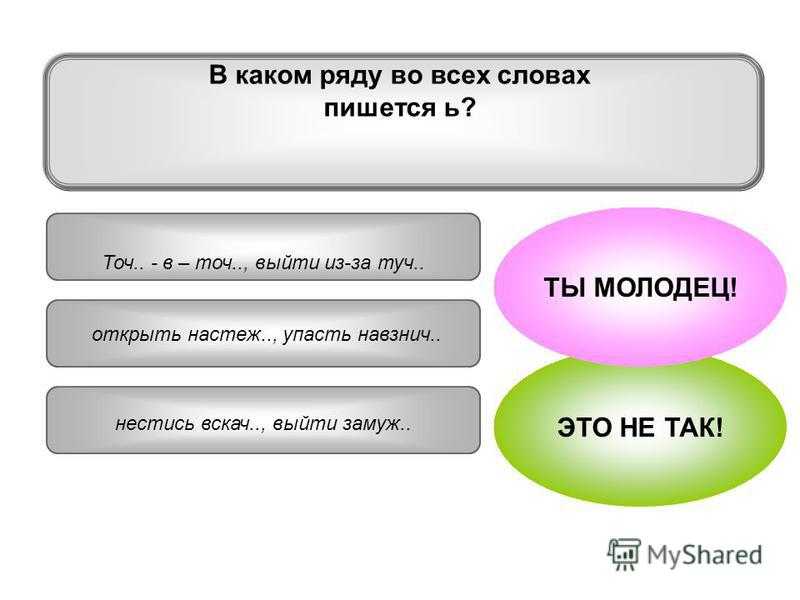 В каком ряду во всех словах пишется ь?

Точ.. - в – точ.., выйти из-за туч..

открыть настеж.., упасть навзнич..

нестись вскач.., выйти замуж..

ТЫ МОЛОДЕЦ!

ЭТО НЕ ТАК!

MyShared